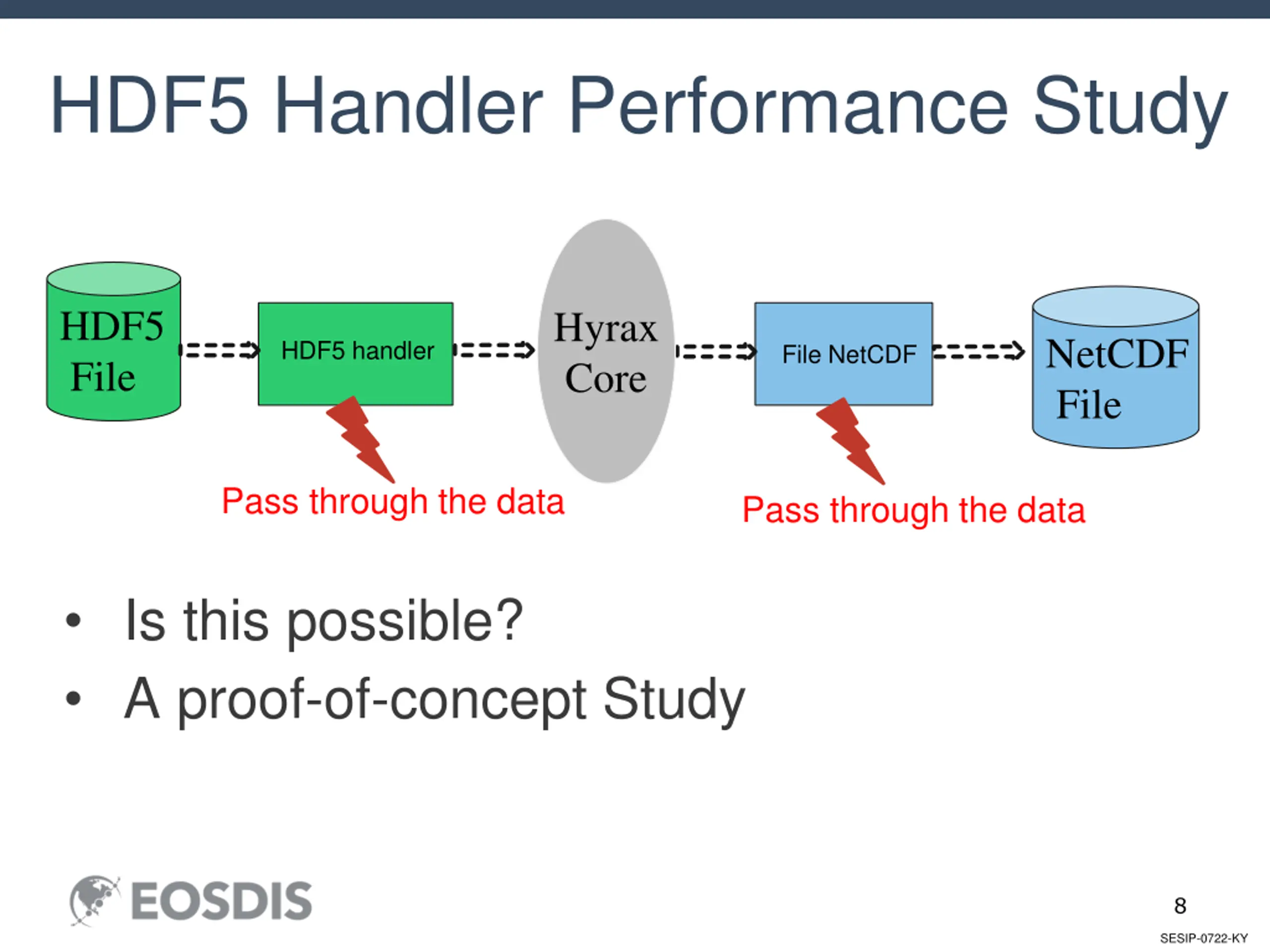 HDF5 Handler Performance Study

HDF5 File

HDF5 handler

Hyrax Core

File NetCDF

NetCDF File

Pass through the data

Pass through the data

• Is this possible?
• A proof-of-concept Study

EOSDIS

8

SESIP-0722-KY